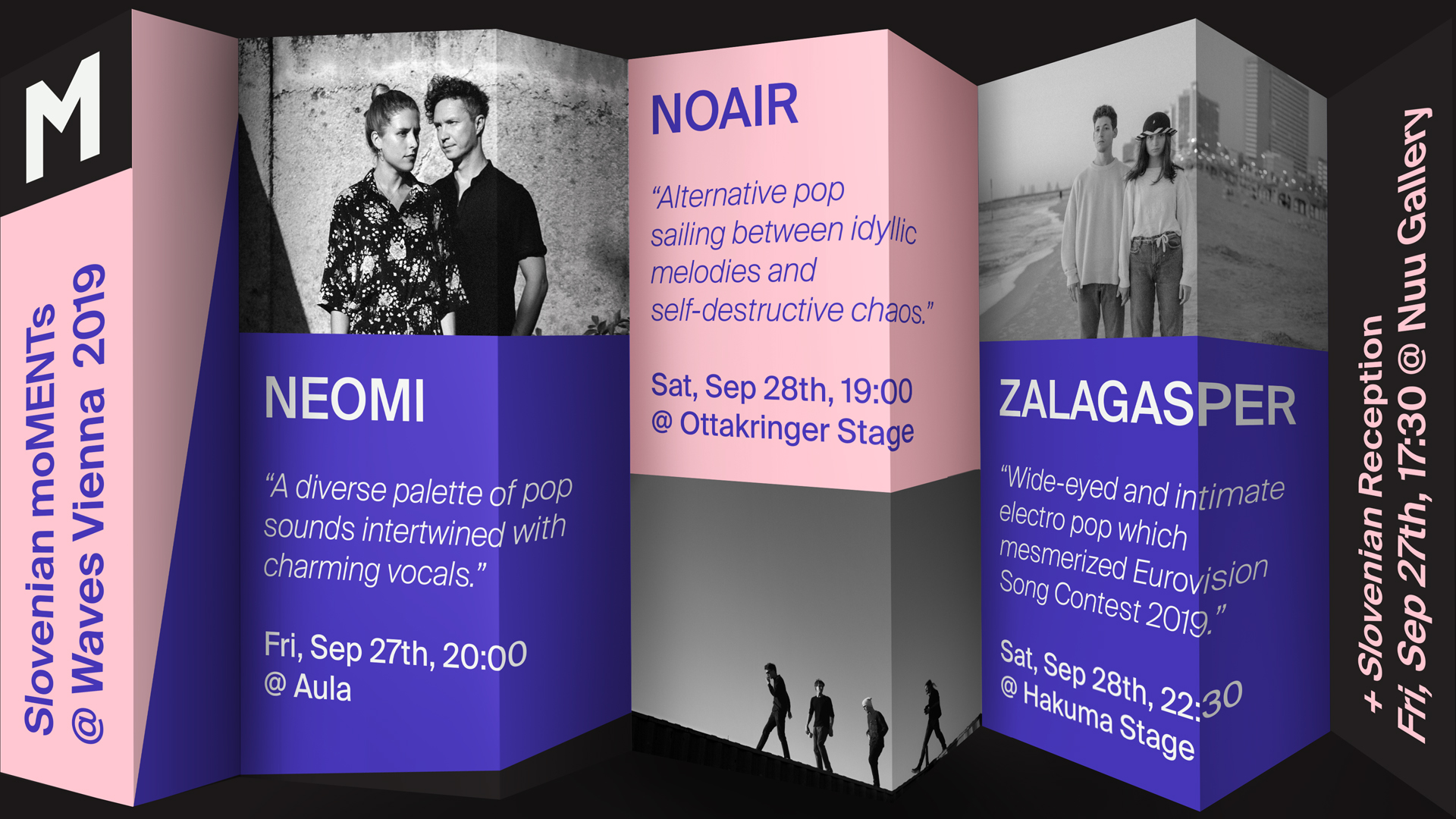 M

Slovenian moMENTs
@ Waves Vienna 2019

NEOMI

"A diverse palette of pop sounds intertwined with charming vocals."

Fri, Sep 27th, 20:00
@ Aula

NOAIR

"Alternative pop sailing between idyllic melodies and self-destructive chaos."

Sat, Sep 28th, 19:00
@ Ottakringer Stage

ZALAGASPER

"Wide-eyed and intimate electro pop which mesmerized Eurovision Song Contest 2019."

Sat, Sep 28th, 22:30
@ Hakuma Stage

+ Slovenian Reception
Fri, Sep 27th, 17:30 @ Nuu Gallery